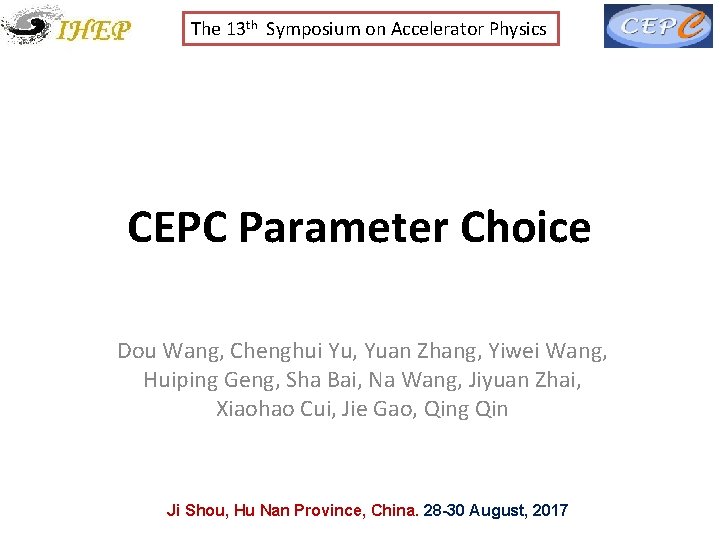 IHEP

The 13$^{th}$ Symposium on Accelerator Physics

CEPC

CEPC Parameter Choice

Dou Wang, Chenghui Yu, Yuan Zhang, Yiwei Wang, Huiping Geng, Sha Bai, Na Wang, Jiyuan Zhai, Xiaohao Cui, Jie Gao, Qing Qin

Ji Shou, Hu Nan Province, China. 28-30 August, 2017